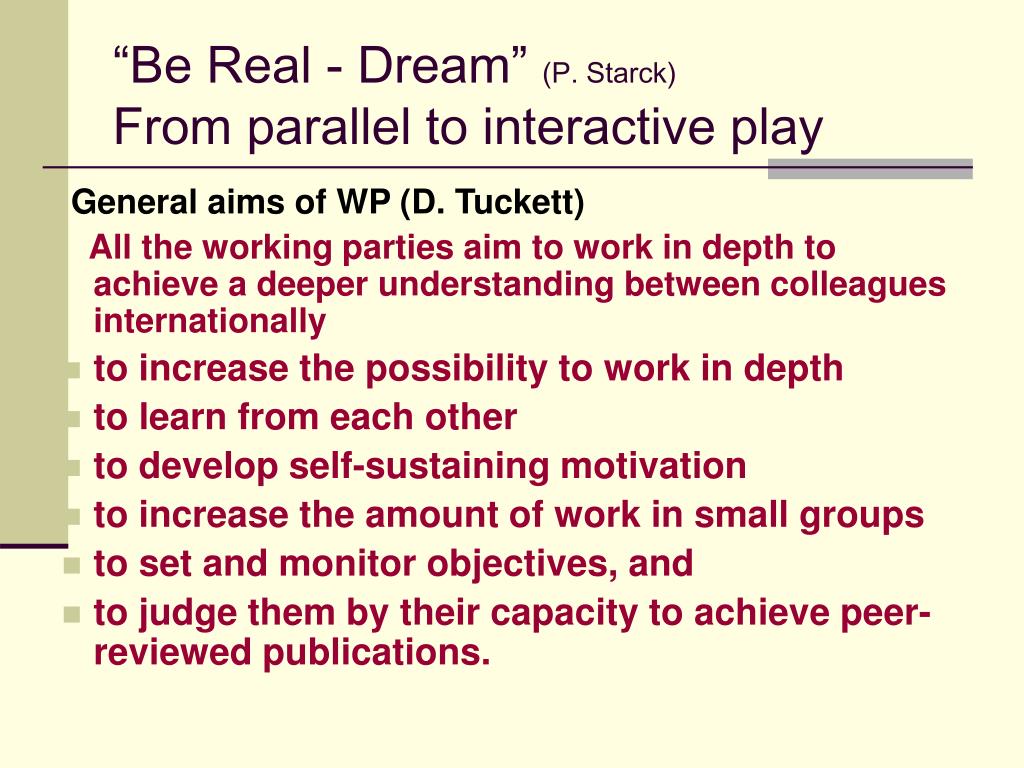 “Be Real - Dream” (P. Starck)
From parallel to interactive play

General aims of WP (D. Tuckett)

All the working parties aim to work in depth to achieve a deeper understanding between colleagues internationally

- to increase the possibility to work in depth
- to learn from each other
- to develop self-sustaining motivation
- to increase the amount of work in small groups
- to set and monitor objectives, and
- to judge them by their capacity to achieve peer-reviewed publications.